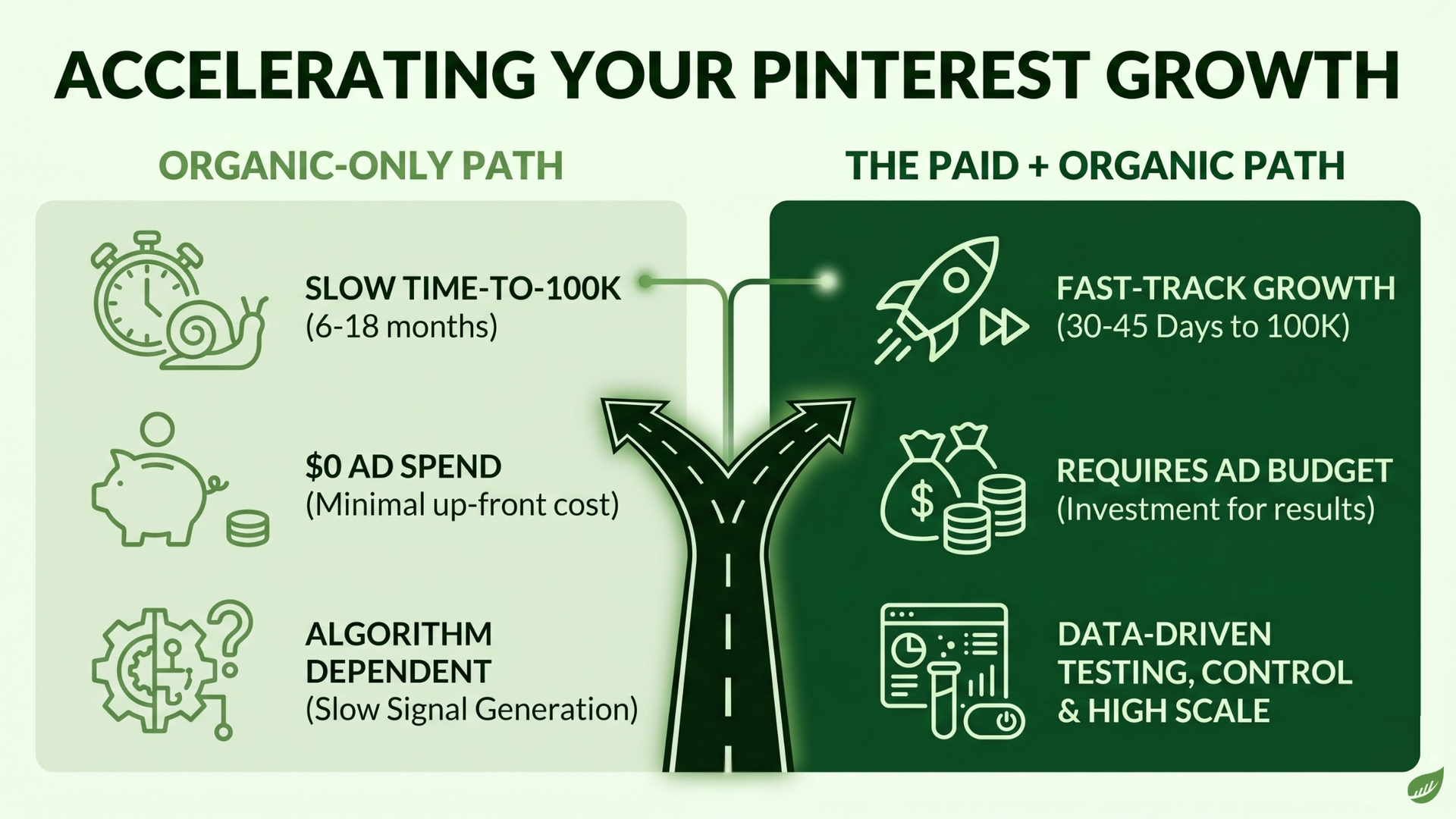 ACCELERATING YOUR PINTEREST GROWTH

ORGANIC-ONLY PATH

SLOW TIME-TO-100K
(6-18 months)

$0 AD SPEND
(Minimal up-front cost)

ALGORITHM DEPENDENT
(Slow Signal Generation)

THE PAID + ORGANIC PATH

FAST-TRACK GROWTH
(30-45 Days to 100K)

REQUIRES AD BUDGET
(Investment for results)

DATA-DRIVEN TESTING, CONTROL & HIGH SCALE